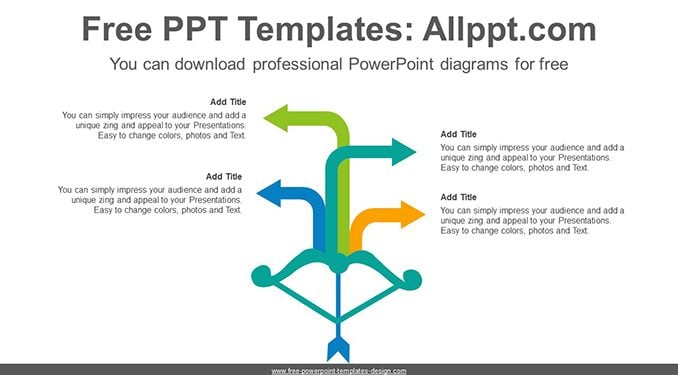 Free PPT Templates: Allppt.com

You can download professional PowerPoint diagrams for free

Add Title
You can simply impress your audience and add a unique zing and appeal to your Presentations. Easy to change colors, photos and Text.

Add Title
You can simply impress your audience and add a unique zing and appeal to your Presentations. Easy to change colors, photos and Text.

Add Title
You can simply impress your audience and add a unique zing and appeal to your Presentations. Easy to change colors, photos and Text.

Add Title
You can simply impress your audience and add a unique zing and appeal to your Presentations. Easy to change colors, photos and Text.

www.free-powerpoint-templates-design.com